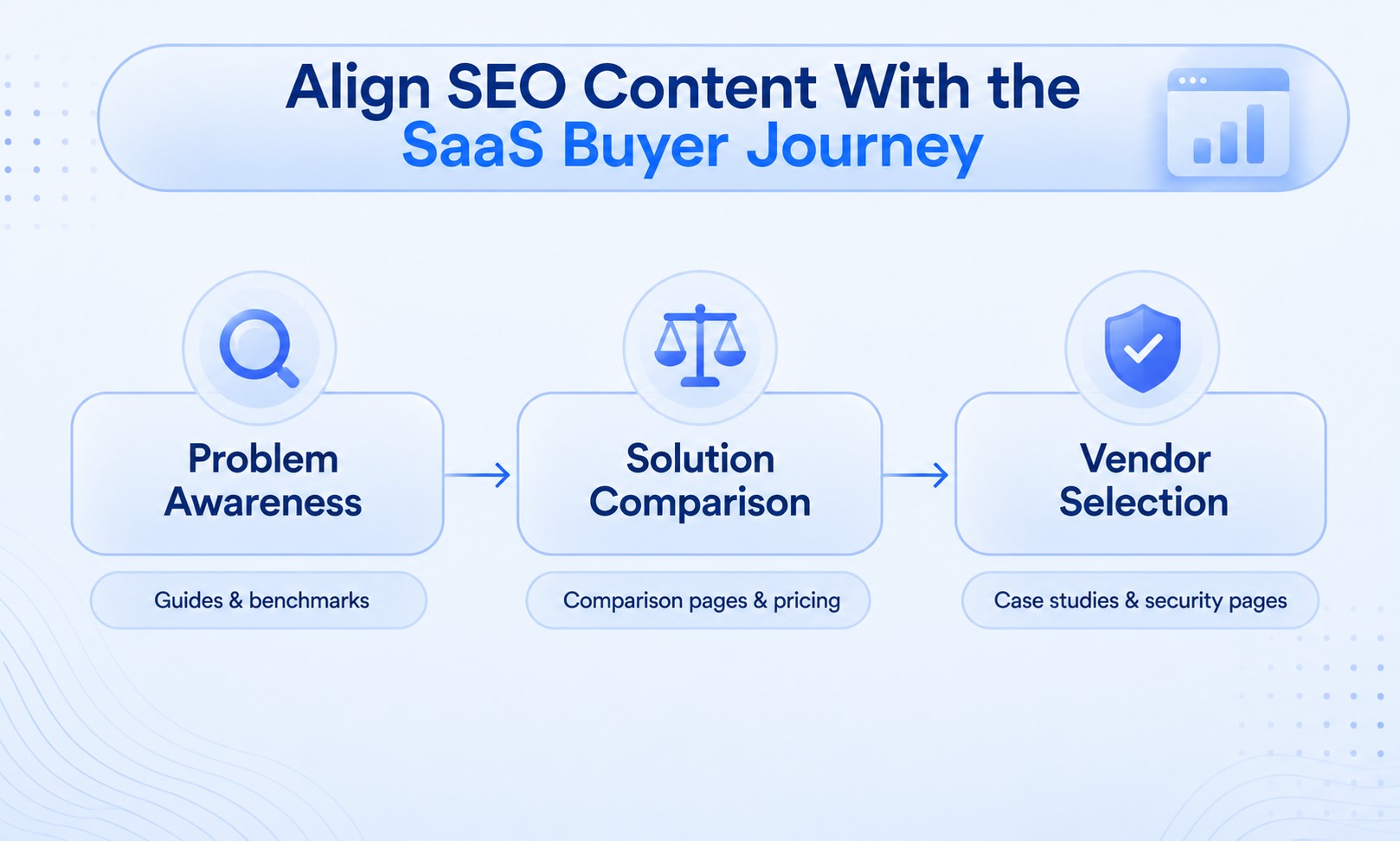 Align SEO Content With the SaaS Buyer Journey

Problem Awareness

Guides & benchmarks

Solution Comparison

Comparison pages & pricing

Vendor Selection

Case studies & security pages